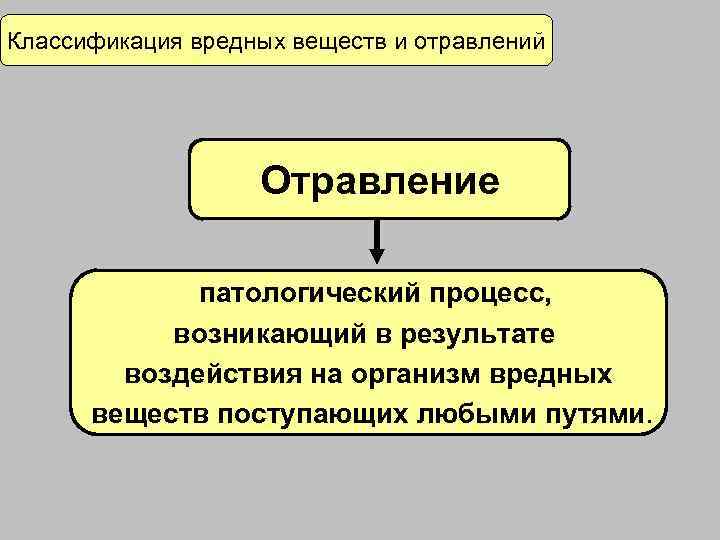 Классификация вредных веществ и отравлений

Отравление

патологический процесс, возникающий в результате воздействия на организм вредных веществ поступающих любыми путями.